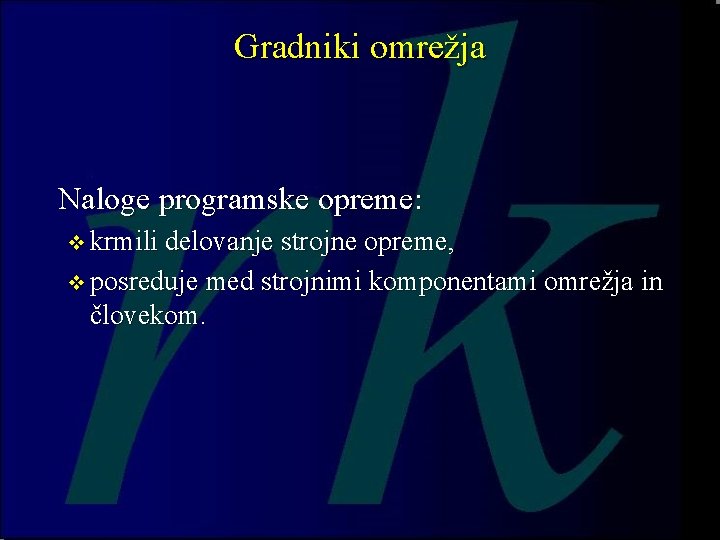 Gradniki omrežja

Naloge programske opreme:

❖ krmili delovanje strojne opreme,

❖ posreduje med strojnimi komponentami omrežja in človekom.

rk